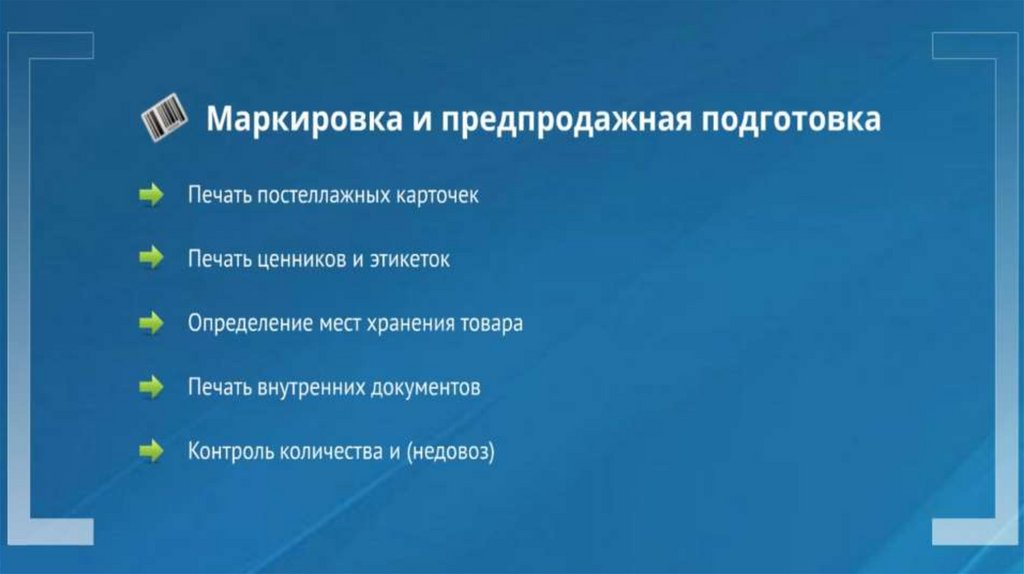 Маркировка и предпродажная подготовка

Печать постеллажных карточек

Печать ценников и этикеток

Определение мест хранения товара

Печать внутренних документов

Контроль количества и (недовоз)